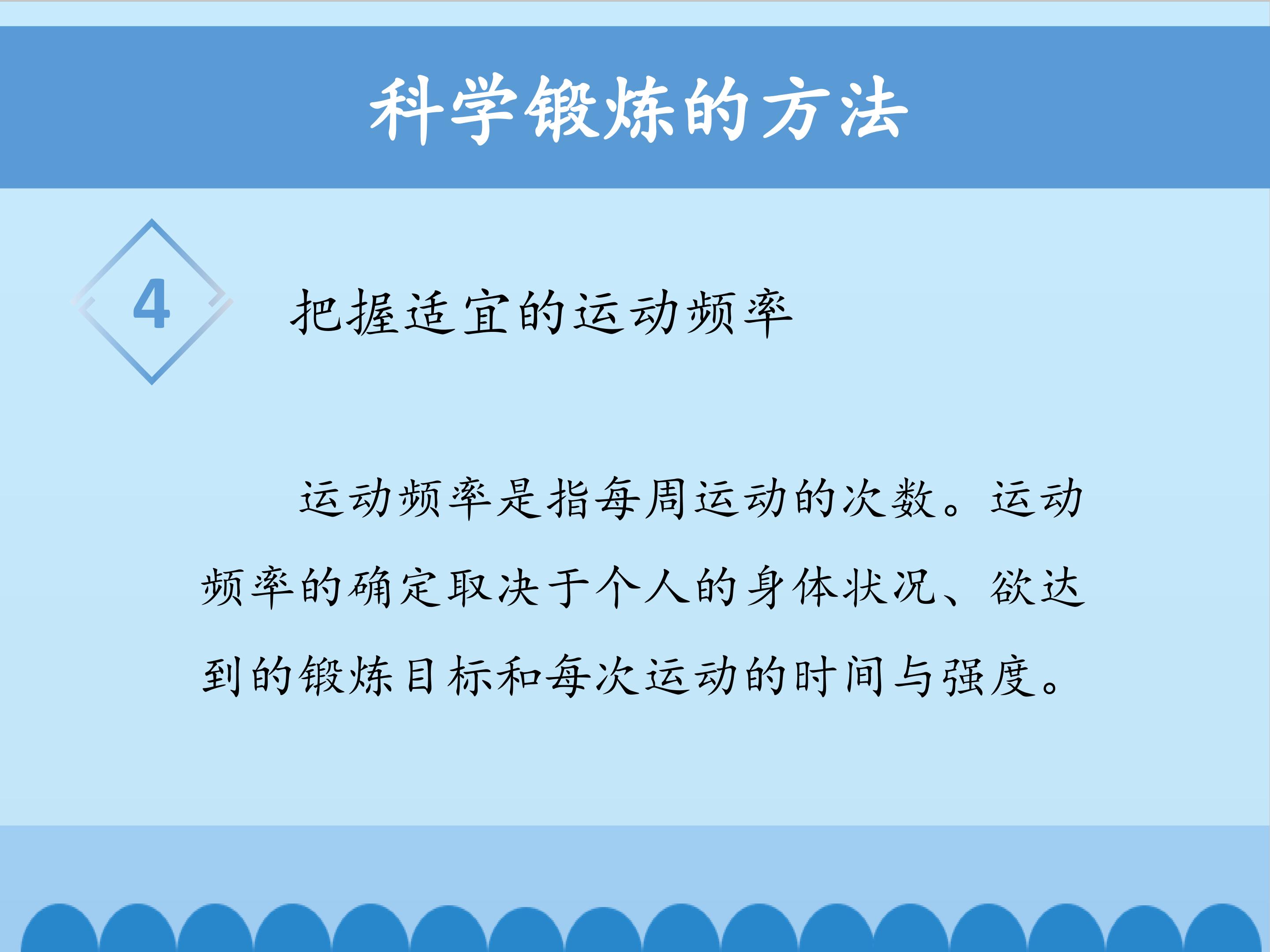 科学锻炼的方法

4

把握适宜的运动频率

运动频率是指每周运动的次数。运动频率的确定取决于个人的身体状况、欲达到的锻炼目标和每次运动的时间与强度。